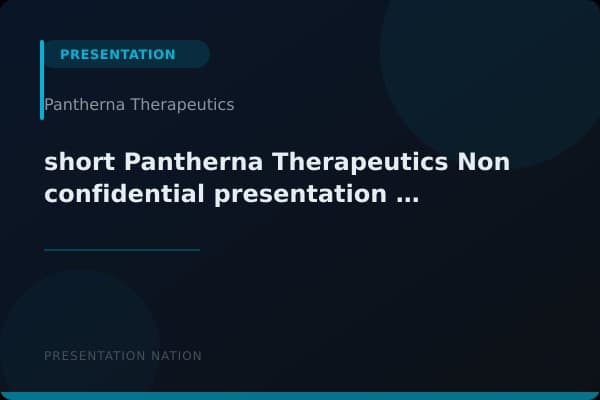 PRESENTATION

Pantherna Therapeutics

short Pantherna Therapeutics Non confidential presentation …

PRESENTATION NATION